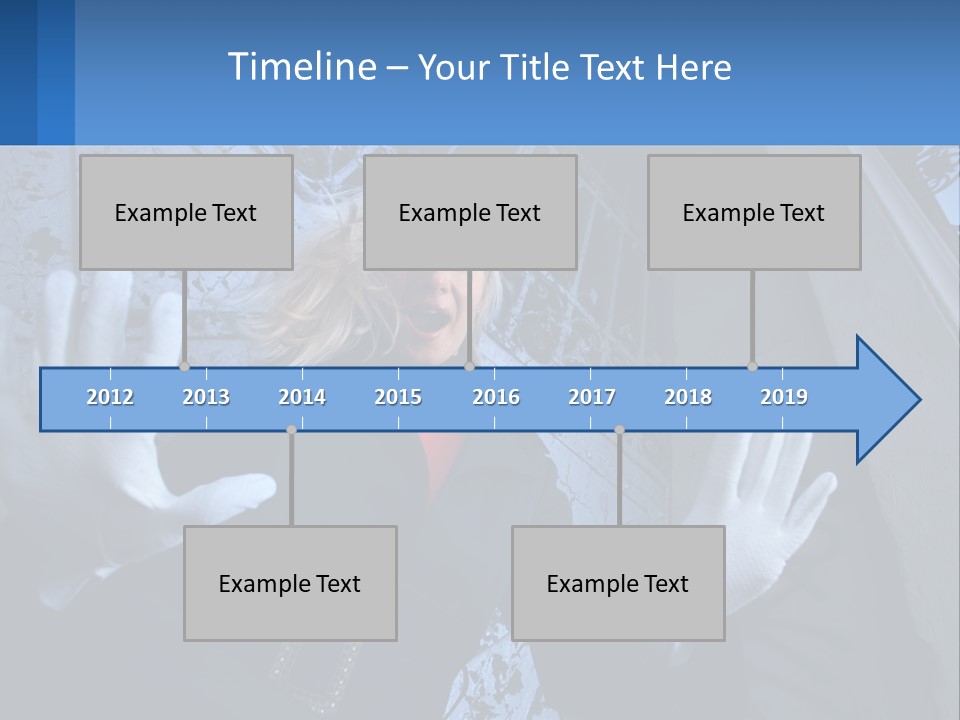 Timeline – Your Title Text Here

Example Text

Example Text

Example Text

2012 2013 2014 2015 2016 2017 2018 2019

Example Text

Example Text